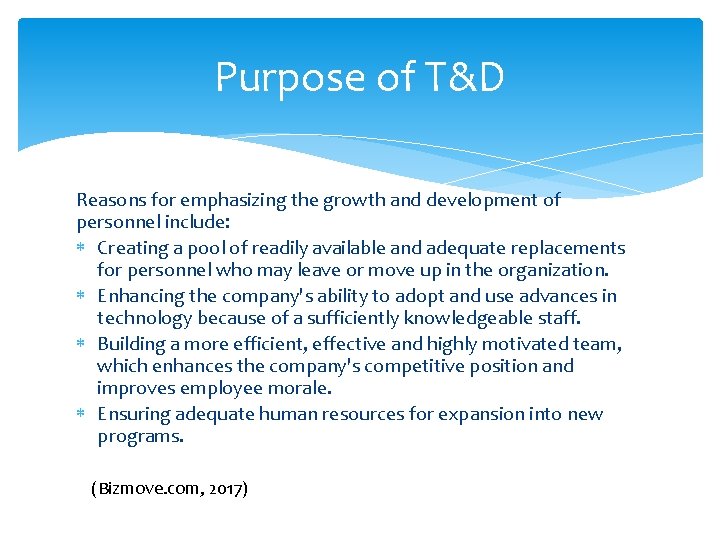 Purpose of T&D

Reasons for emphasizing the growth and development of personnel include:

* Creating a pool of readily available and adequate replacements for personnel who may leave or move up in the organization.
* Enhancing the company's ability to adopt and use advances in technology because of a sufficiently knowledgeable staff.
* Building a more efficient, effective and highly motivated team, which enhances the company's competitive position and improves employee morale.
* Ensuring adequate human resources for expansion into new programs.

(Bizmove.com, 2017)